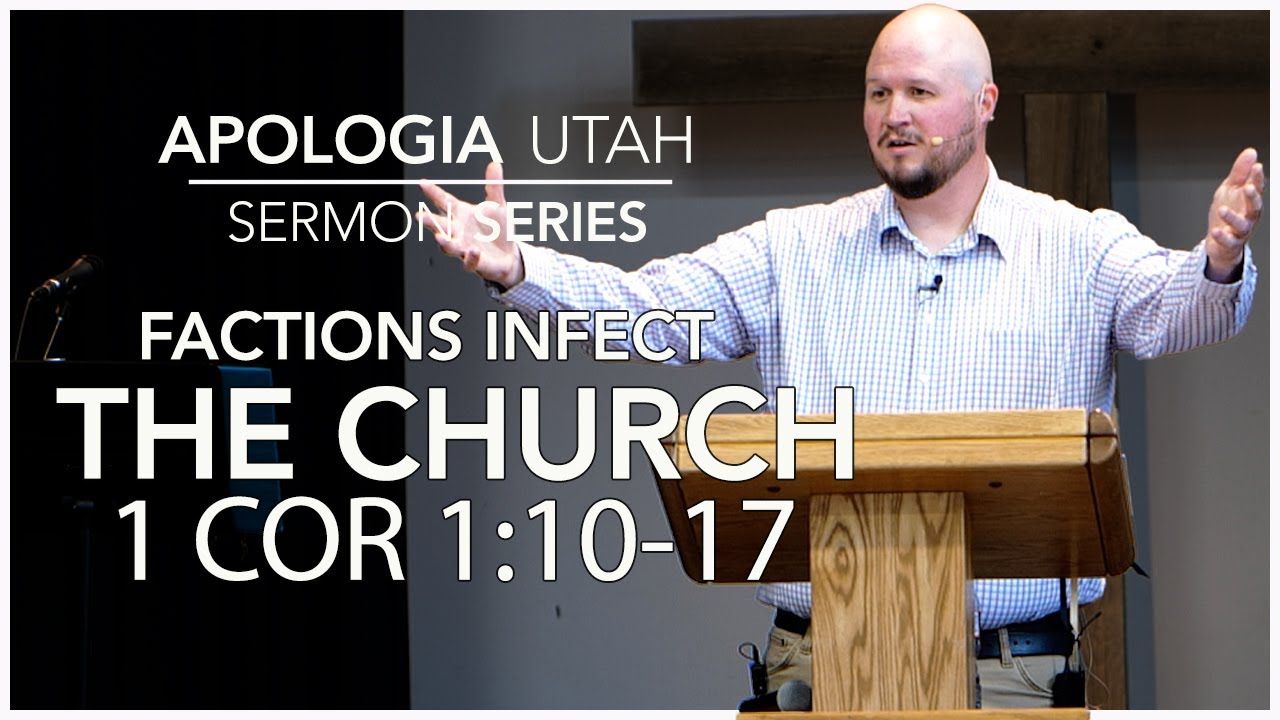 APOLOGIA UTAH
SERMON SERIES

FACTIONS INFECT
THE CHURCH
1 COR 1:10-17